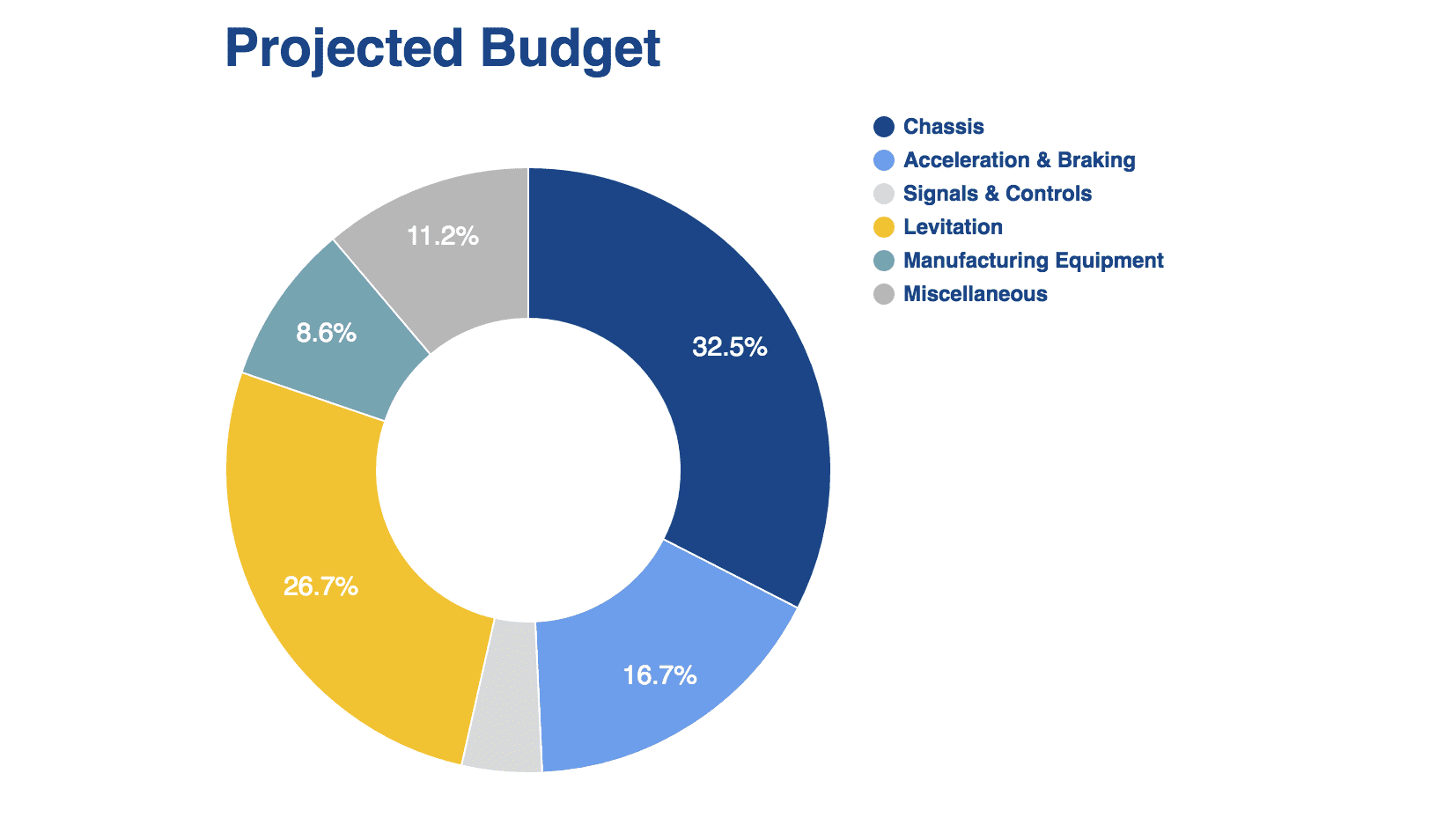 Projected Budget

Chassis
Acceleration & Braking
Signals & Controls
Levitation
Manufacturing Equipment
Miscellaneous

11.2%
8.6%
32.5%
26.7%
16.7%